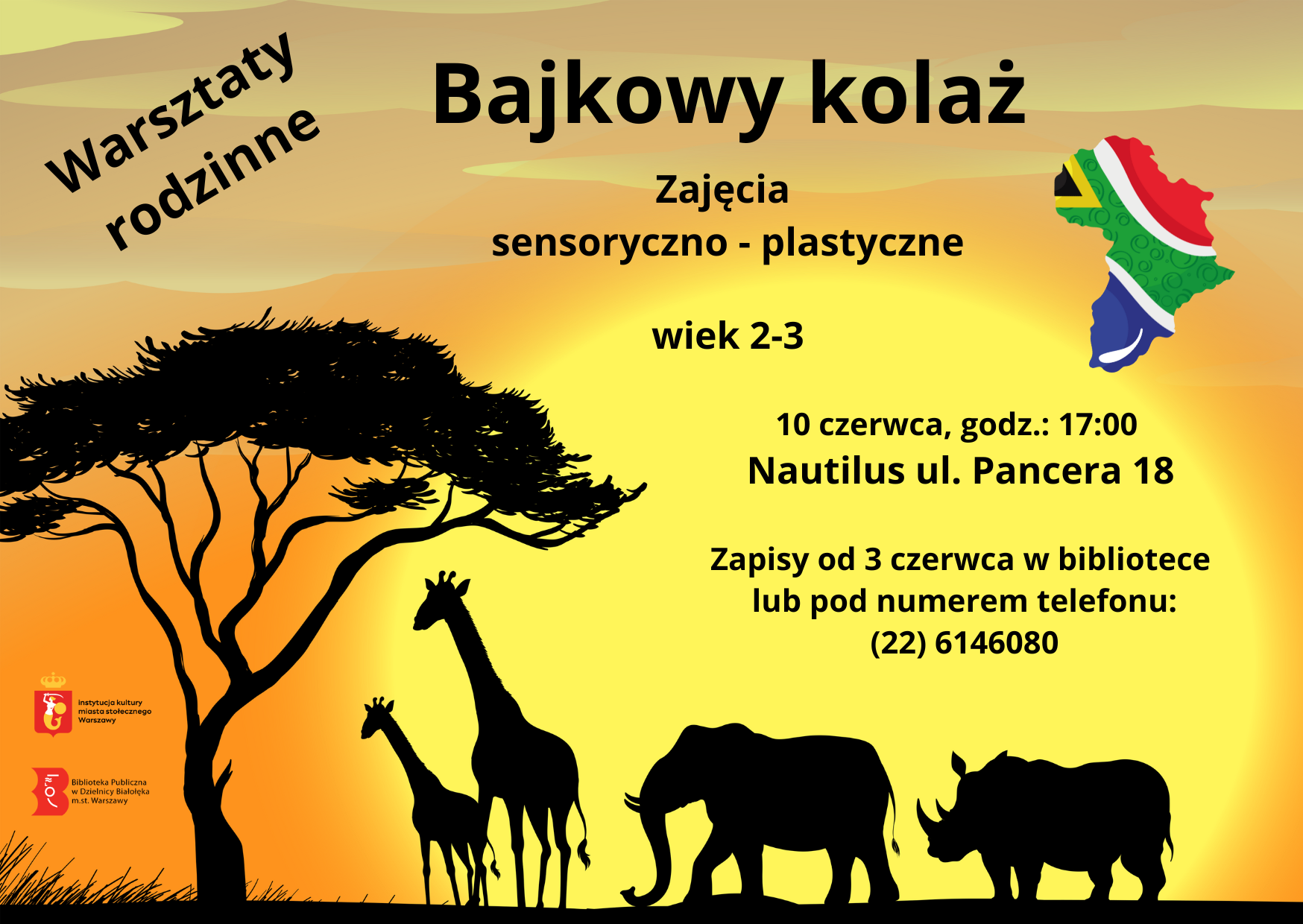 Warsztaty rodzinne

Bajkowy kolaż

Zajęcia
sensoryczno - plastyczne

wiek 2-3

10 czerwca, godz.: 17:00
Nautilus ul. Pancera 18

Zapisy od 3 czerwca w bibliotece
lub pod numerem telefonu:
(22) 6146080

instytucja kultury miasta stołecznego Warszawy

Biblioteka Publiczna w Dzielnicy Białołęka m.st. Warszawy